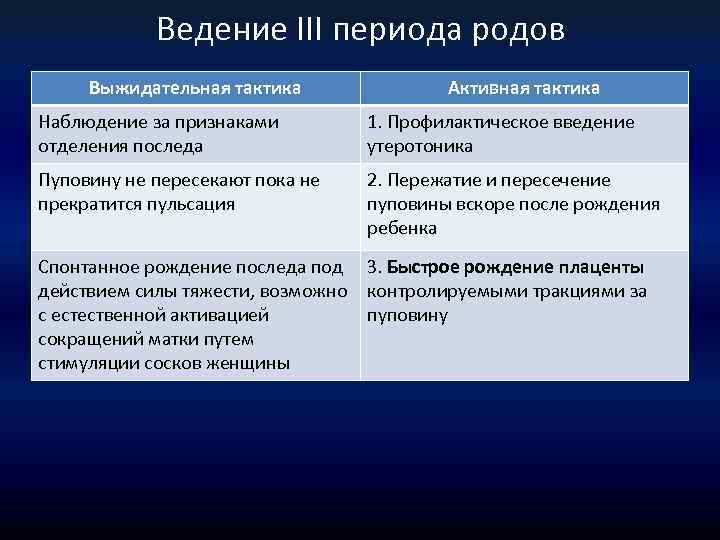 Ведение III периода родов

| Выжидательная тактика | Активная тактика |
|---|---|
| Наблюдение за признаками отделения последа | 1. Профилактическое введение утеротоника |
| Пуповину не пересекают пока не прекратится пульсация | 2. Пережатие и пересечение пуповины вскоре после рождения ребенка |
| Спонтанное рождение последа под действием силы тяжести, возможно с естественной активацией сокращений матки путем стимуляции сосков женщины | 3. **Быстрое рождение плаценты** контролируемыми тракциями за пуповину |